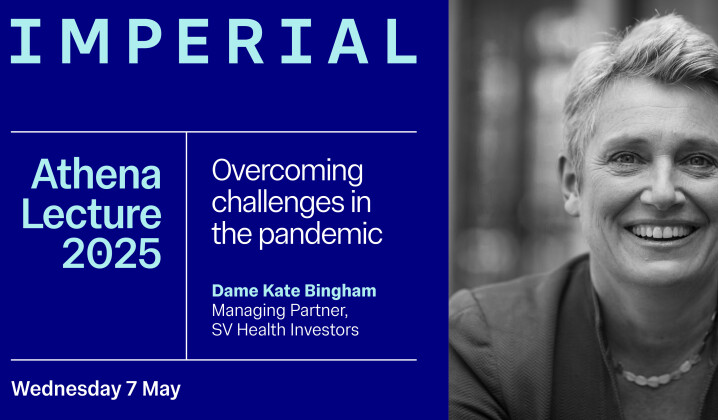 IMPERIAL

Athena Lecture 2025

Overcoming challenges in the pandemic

Dame Kate Bingham
Managing Partner, SV Health Investors

Wednesday 7 May